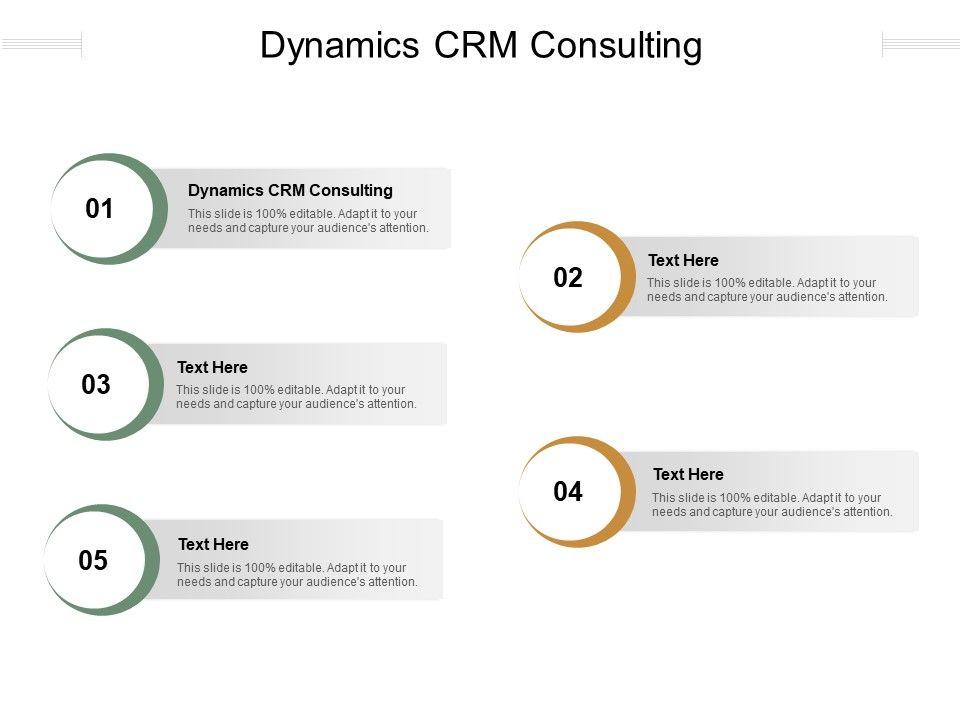 Dynamics CRM Consulting

01

Dynamics CRM Consulting

This slide is 100% editable. Adapt it to your needs and capture your audience's attention.

02

Text Here

This slide is 100% editable. Adapt it to your needs and capture your audience's attention.

03

Text Here

This slide is 100% editable. Adapt it to your needs and capture your audience's attention.

04

Text Here

This slide is 100% editable. Adapt it to your needs and capture your audience's attention.

05

Text Here

This slide is 100% editable. Adapt it to your needs and capture your audience's attention.